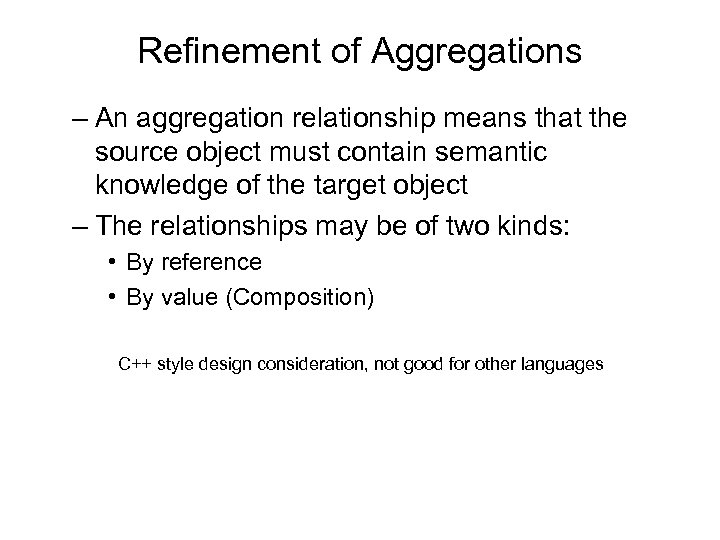 Refinement of Aggregations

– An aggregation relationship means that the source object must contain semantic knowledge of the target object

– The relationships may be of two kinds:

• By reference

• By value (Composition)

C++ style design consideration, not good for other languages